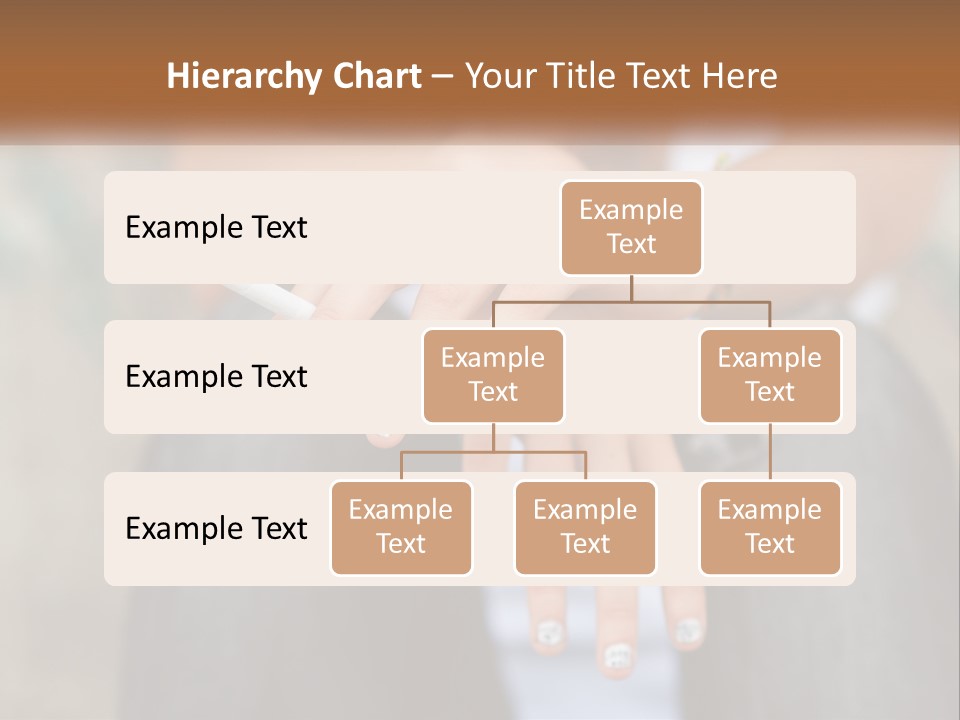 Hierarchy Chart – Your Title Text Here

Example Text

Example Text

Example Text

Example Text

Example Text

Example Text

Example Text

Example Text

Example Text